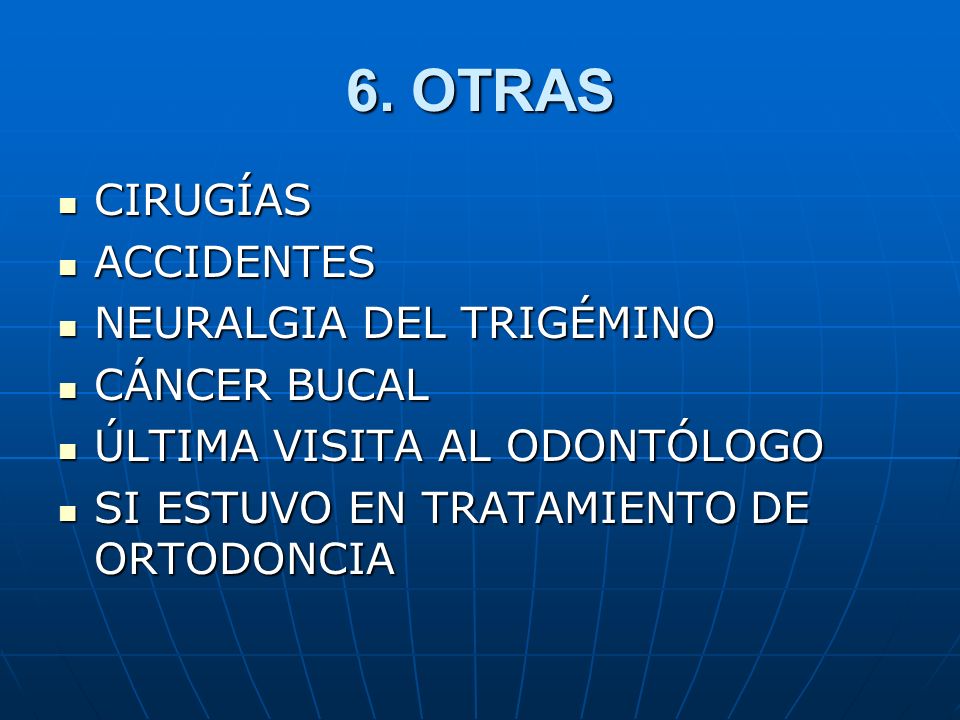 6. OTRAS

- CIRUGÍAS
- ACCIDENTES
- NEURALGIA DEL TRIGÉMINO
- CÁNCER BUCAL
- ÚLTIMA VISITA AL ODONTÓLOGO
- SI ESTUVO EN TRATAMIENTO DE ORTODONCIA